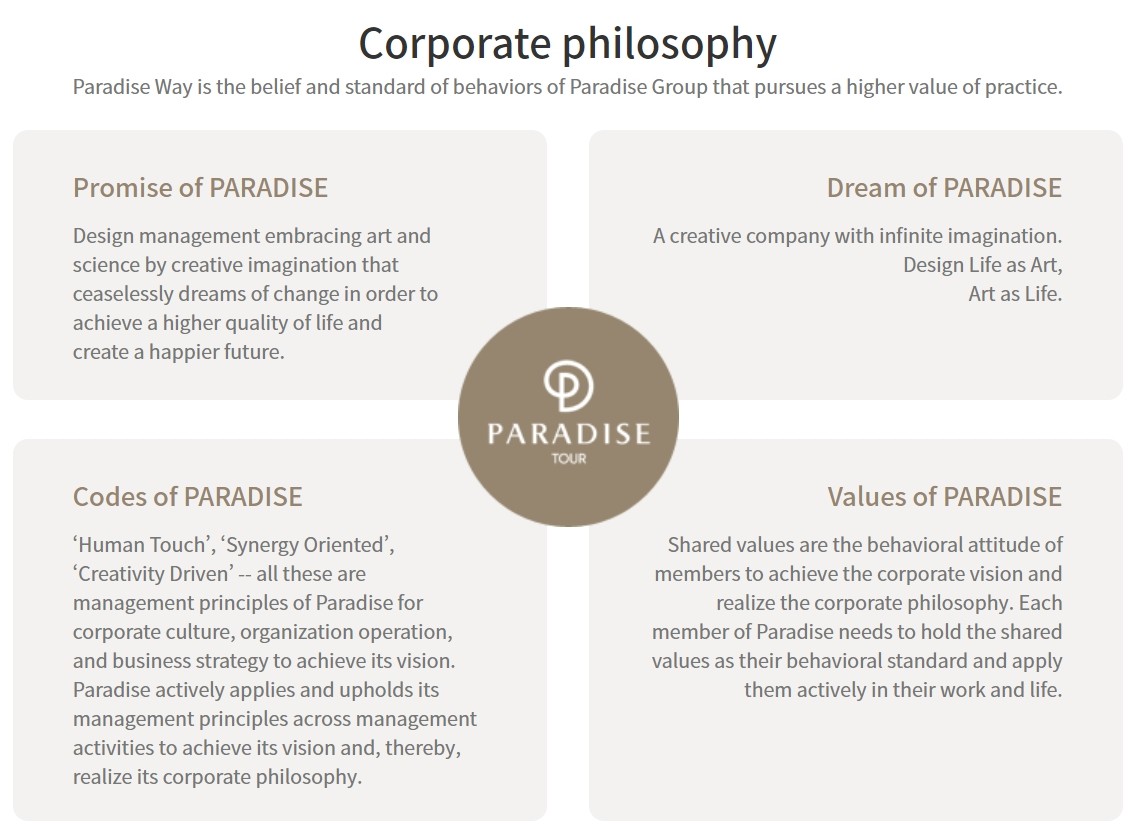 Corporate philosophy

Paradise Way is the belief and standard of behaviors of Paradise Group that pursues a higher value of practice.

Promise of PARADISE

Design management embracing art and science by creative imagination that ceaselessly dreams of change in order to achieve a higher quality of life and create a happier future.

Dream of PARADISE

A creative company with infinite imagination.
Design Life as Art,
Art as Life.

PARADISE
TOUR

Codes of PARADISE

‘Human Touch’, ‘Synergy Oriented’, ‘Creativity Driven’ -- all these are management principles of Paradise for corporate culture, organization operation, and business strategy to achieve its vision. Paradise actively applies and upholds its management principles across management activities to achieve its vision and, thereby, realize its corporate philosophy.

Values of PARADISE

Shared values are the behavioral attitude of members to achieve the corporate vision and realize the corporate philosophy. Each member of Paradise needs to hold the shared values as their behavioral standard and apply them actively in their work and life.